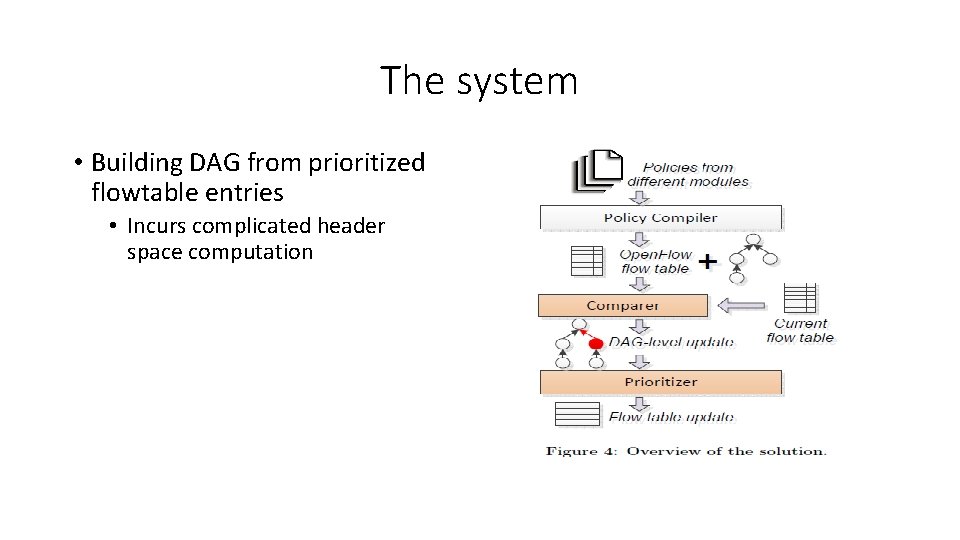 The system

• Building DAG from prioritized flowtable entries
  • Incurs complicated header space computation

Policies from different modules

Policy Compiler

OpenFlow flow table

+

Comparer

Current flow table

DAG-level update

Prioritizer

Flow table update

Figure 4: Overview of the solution.